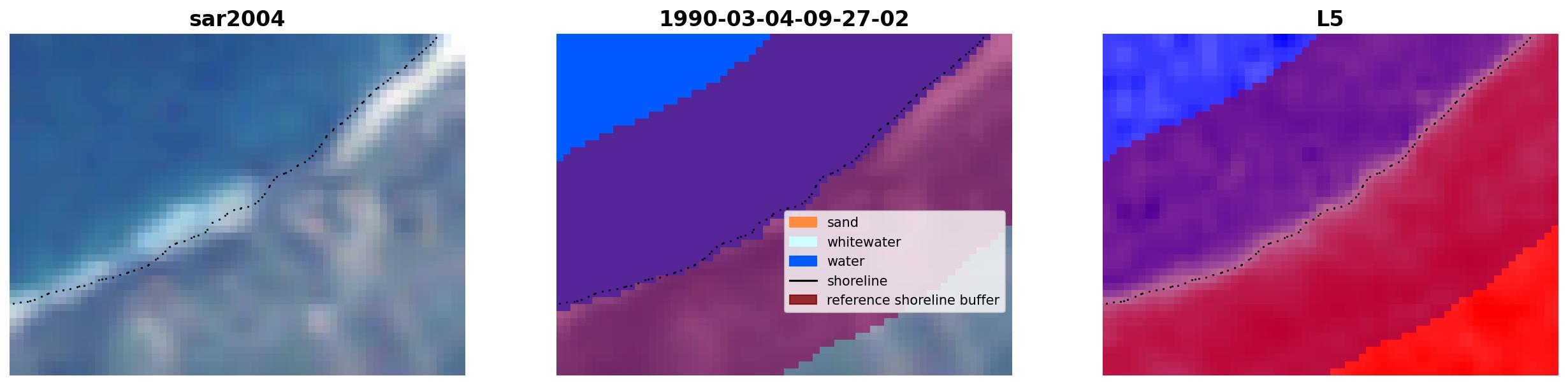 sar2004

1990-03-04-09-27-02

sand
whitewater
water
shoreline
reference shoreline buffer

L5